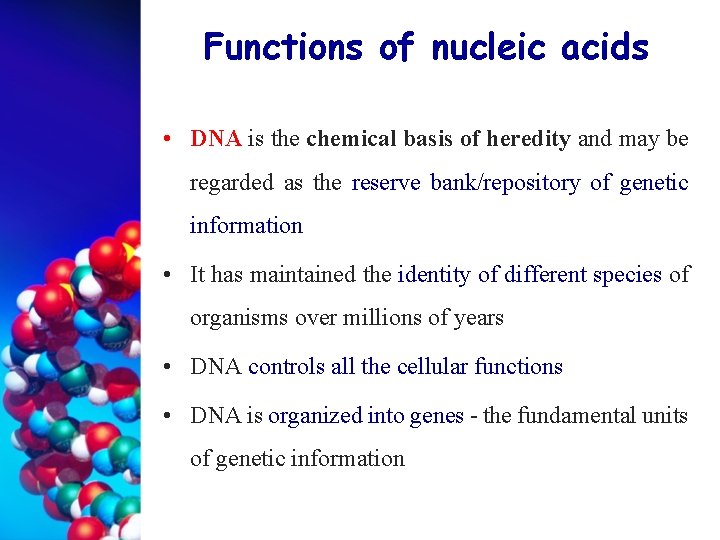 Functions of nucleic acids

• DNA is the chemical basis of heredity and may be regarded as the reserve bank/repository of genetic information

• It has maintained the identity of different species of organisms over millions of years

• DNA controls all the cellular functions

• DNA is organized into genes - the fundamental units of genetic information